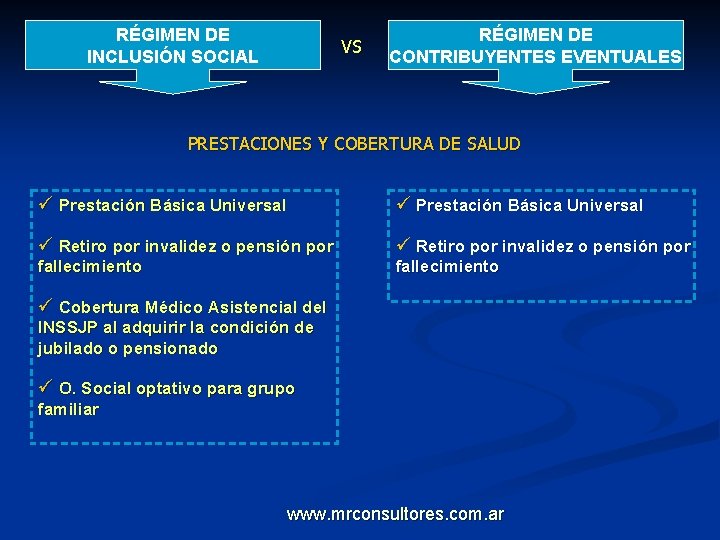 RÉGIMEN DE INCLUSIÓN SOCIAL

VS

RÉGIMEN DE CONTRIBUYENTES EVENTUALES

PRESTACIONES Y COBERTURA DE SALUD

✓ Prestación Básica Universal

✓ Retiro por invalidez o pensión por fallecimiento

✓ Cobertura Médico Asistencial del INSSJP al adquirir la condición de jubilado o pensionado

✓ O. Social optativo para grupo familiar

✓ Prestación Básica Universal

✓ Retiro por invalidez o pensión por fallecimiento

www.mrconsultores.com.ar